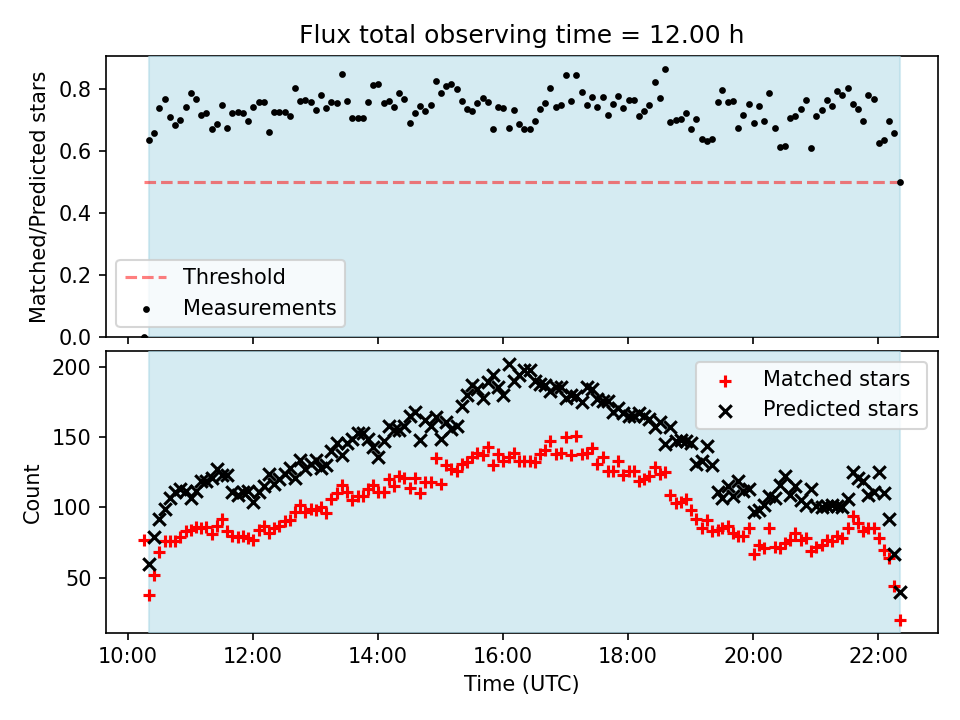 Flux total observing time = 12.00 h

Matched/Predicted stars

0.8
0.6
0.4
0.2
0.0

Threshold
Measurements

Count

200
150
100
50

Matched stars
Predicted stars

10:00 12:00 14:00 16:00 18:00 20:00 22:00

Time (UTC)